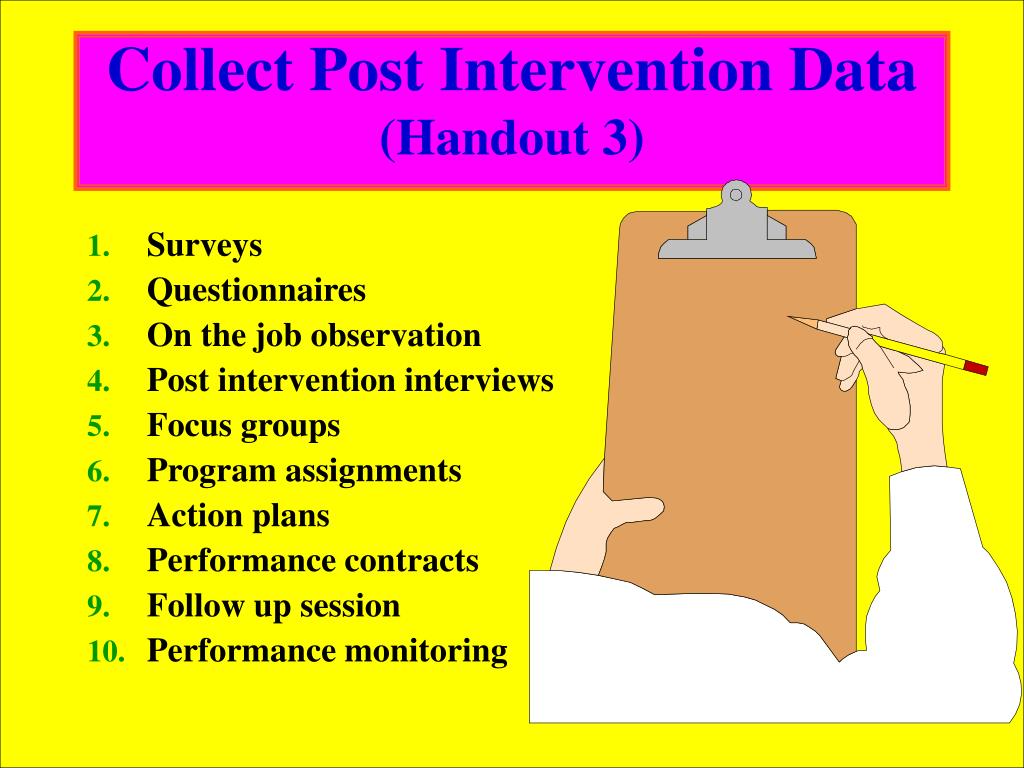 Collect Post Intervention Data
(Handout 3)

1. Surveys
2. Questionnaires
3. On the job observation
4. Post intervention interviews
5. Focus groups
6. Program assignments
7. Action plans
8. Performance contracts
9. Follow up session
10. Performance monitoring